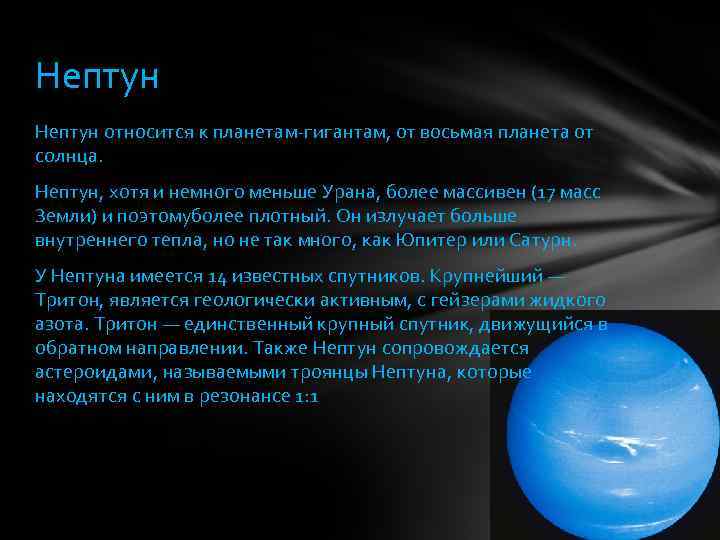 Нептун

Нептун относится к планетам-гигантам, от восьмая планета от солнца.

Нептун, хотя и немного меньше Урана, более массивен (17 масс Земли) и поэтомуболее плотный. Он излучает больше внутреннего тепла, но не так много, как Юпитер или Сатурн.

У Нептуна имеется 14 известных спутников. Крупнейший — Тритон, является геологически активным, с гейзерами жидкого азота. Тритон — единственный крупный спутник, движущийся в обратном направлении. Также Нептун сопровождается астероидами, называемыми троянцы Нептуна, которые находятся с ним в резонансе 1:1